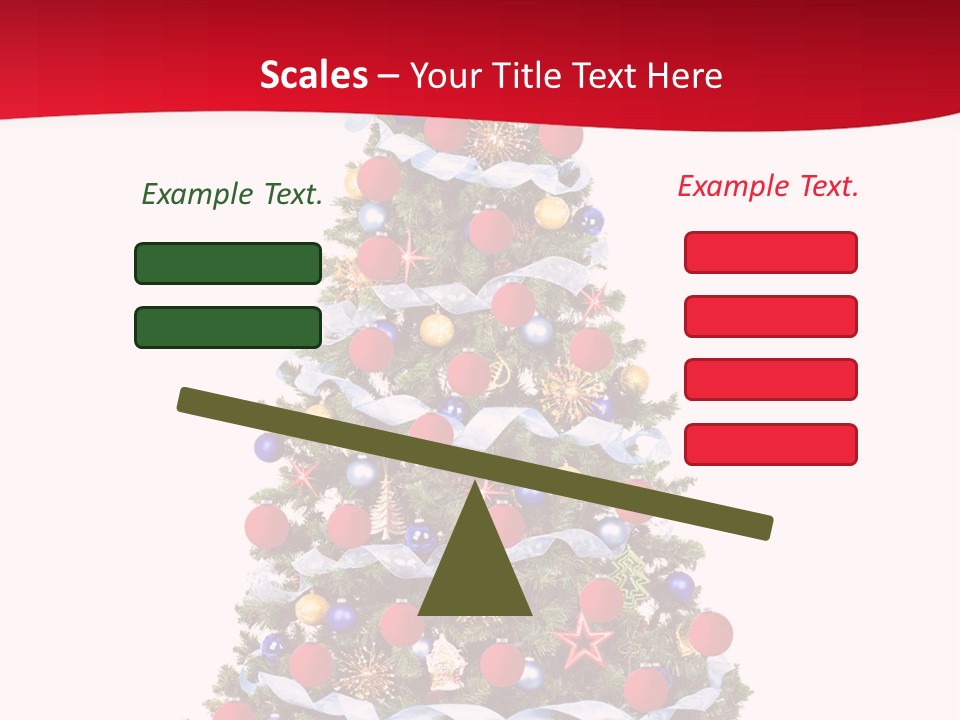 Scales – Your Title Text Here

Example Text.

Example Text.